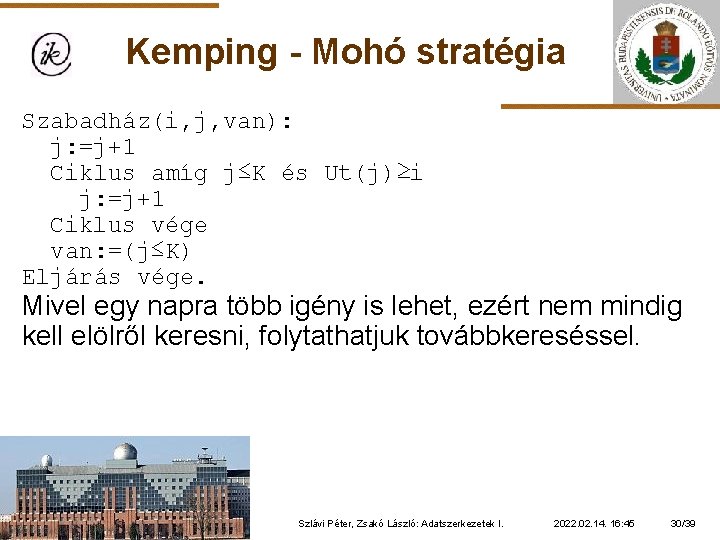 ik

Kemping - Mohó stratégia

UNIVERSITAS BUDAPESTINENSIS DE ROLANDO EÖTVÖS NOMINATA

Szabadház(i,j,van):
  j:=j+1
  Ciklus amíg j≤K és Ut(j)≥i
    j:=j+1
  Ciklus vége
  van:=(j≤K)
Eljárás vége.

Mivel egy napra több igény is lehet, ezért nem mindig kell elölről keresni, folytathatjuk továbbkereséssel.

Szlávi Péter, Zsakó László: Adatszerkezetek I. 2022.02.14. 16:45 30/39